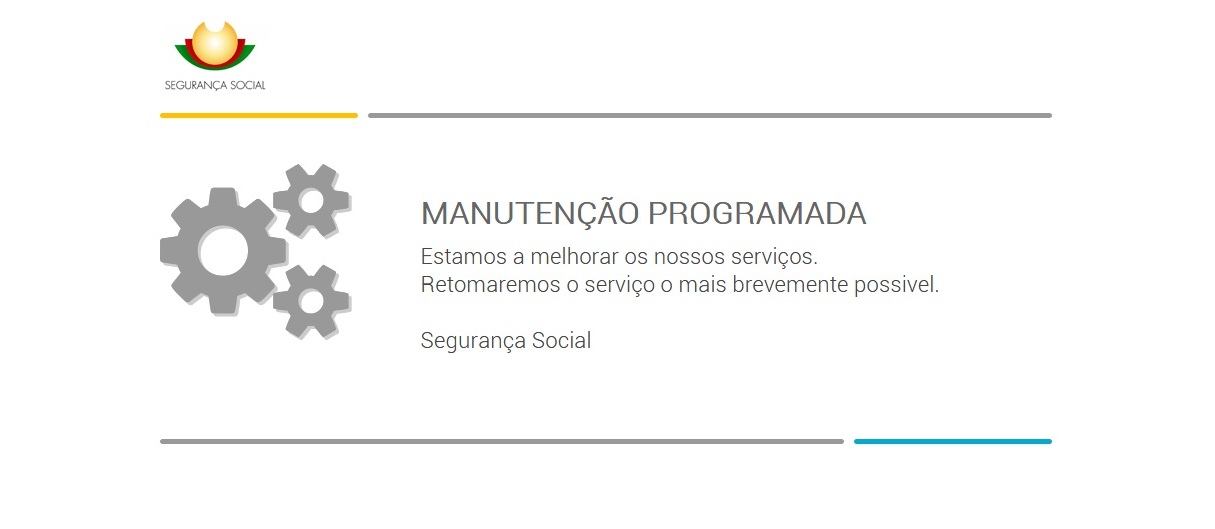 SEGURANÇA SOCIAL

MANUTENÇÃO PROGRAMADA

Estamos a melhorar os nossos serviços.
Retomaremos o serviço o mais brevemente possivel.

Segurança Social